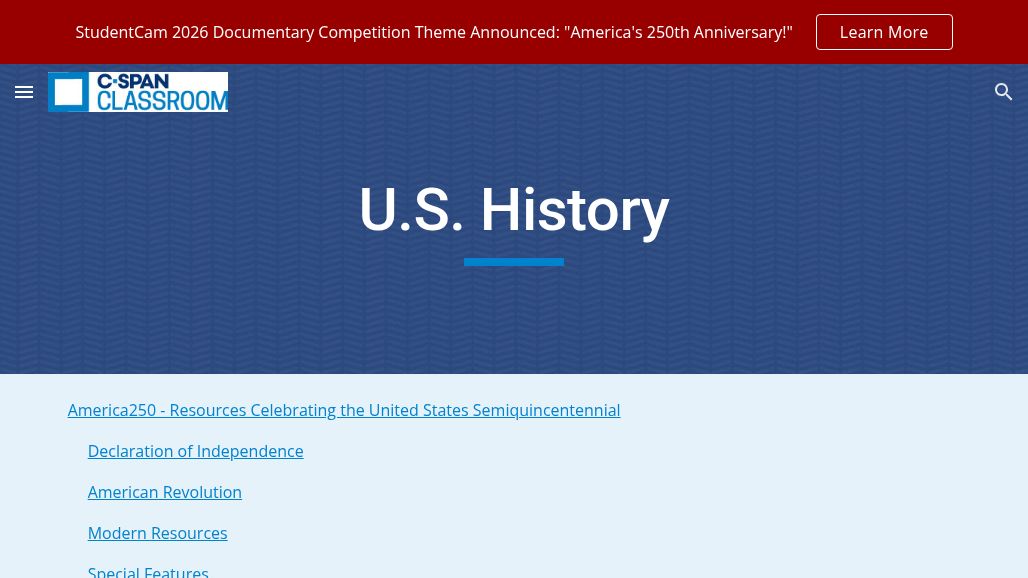 StudentCam 2026 Documentary Competition Theme Announced: "America's 250th Anniversary!"

Learn More

C-SPAN CLASSROOM

U.S. History

America250 - Resources Celebrating the United States Semiquincentennial

Declaration of Independence

American Revolution

Modern Resources

Special Features